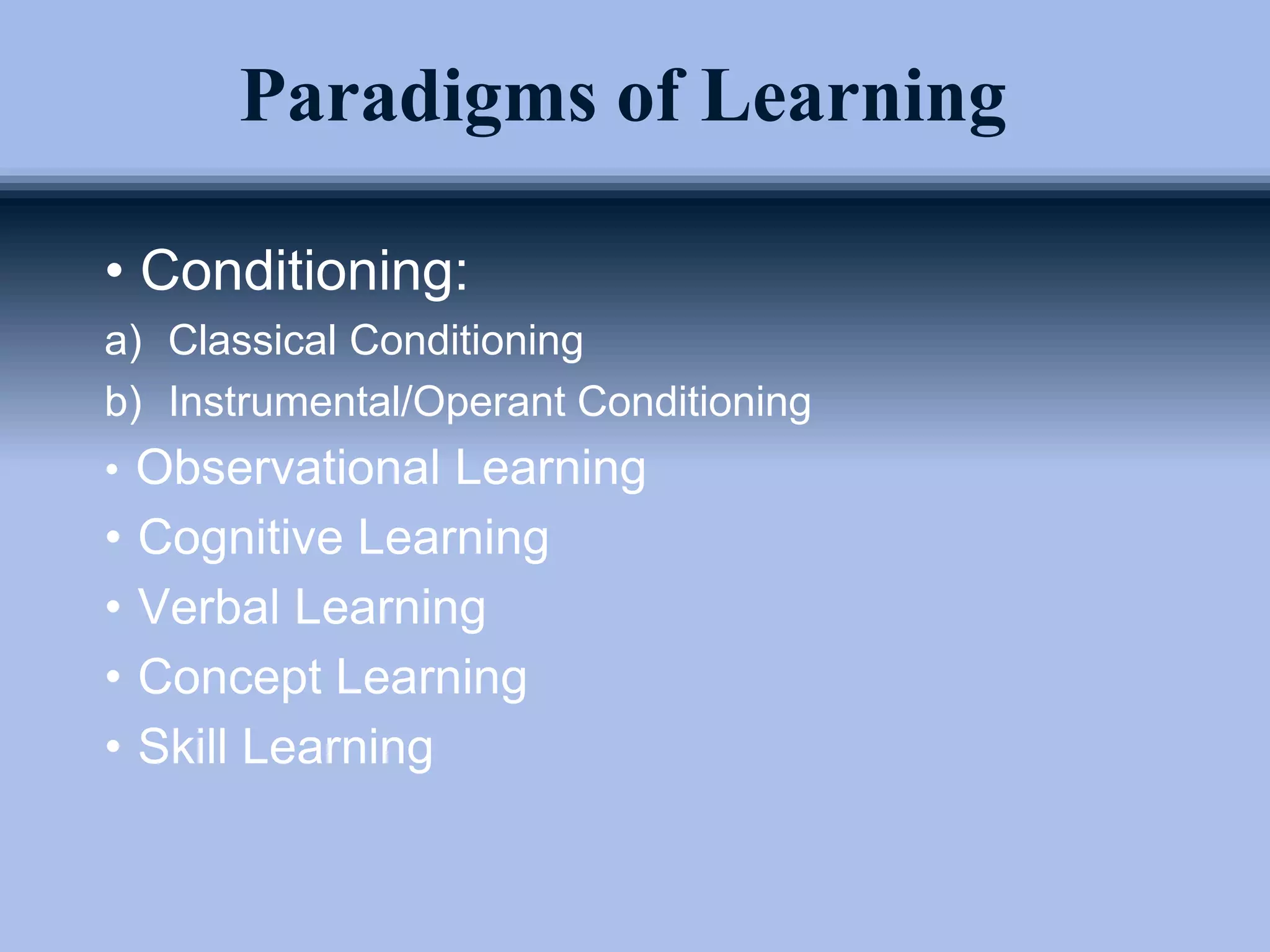 Paradigms of Learning

• Conditioning:

a) Classical Conditioning

b) Instrumental/Operant Conditioning

• Observational Learning

• Cognitive Learning

• Verbal Learning

• Concept Learning

• Skill Learning